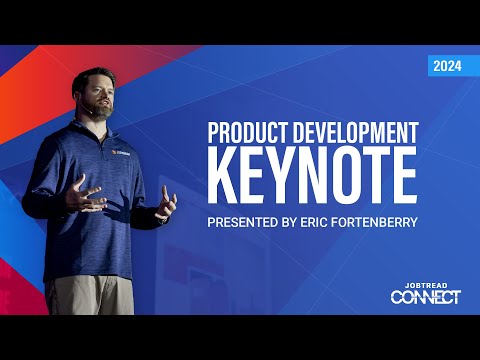 2024

PRODUCT DEVELOPMENT
KEYNOTE
PRESENTED BY ERIC FORTENBERRY

JOBTREAD
CONNECT